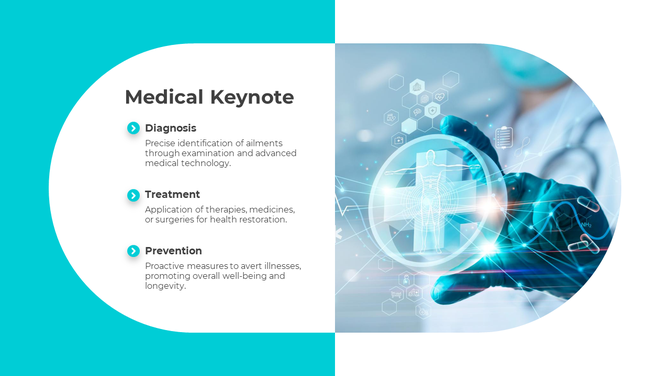 Medical Keynote

Diagnosis

Precise identification of ailments through examination and advanced medical technology.

Treatment

Application of therapies, medicines, or surgeries for health restoration.

Prevention

Proactive measures to avert illnesses, promoting overall well-being and longevity.